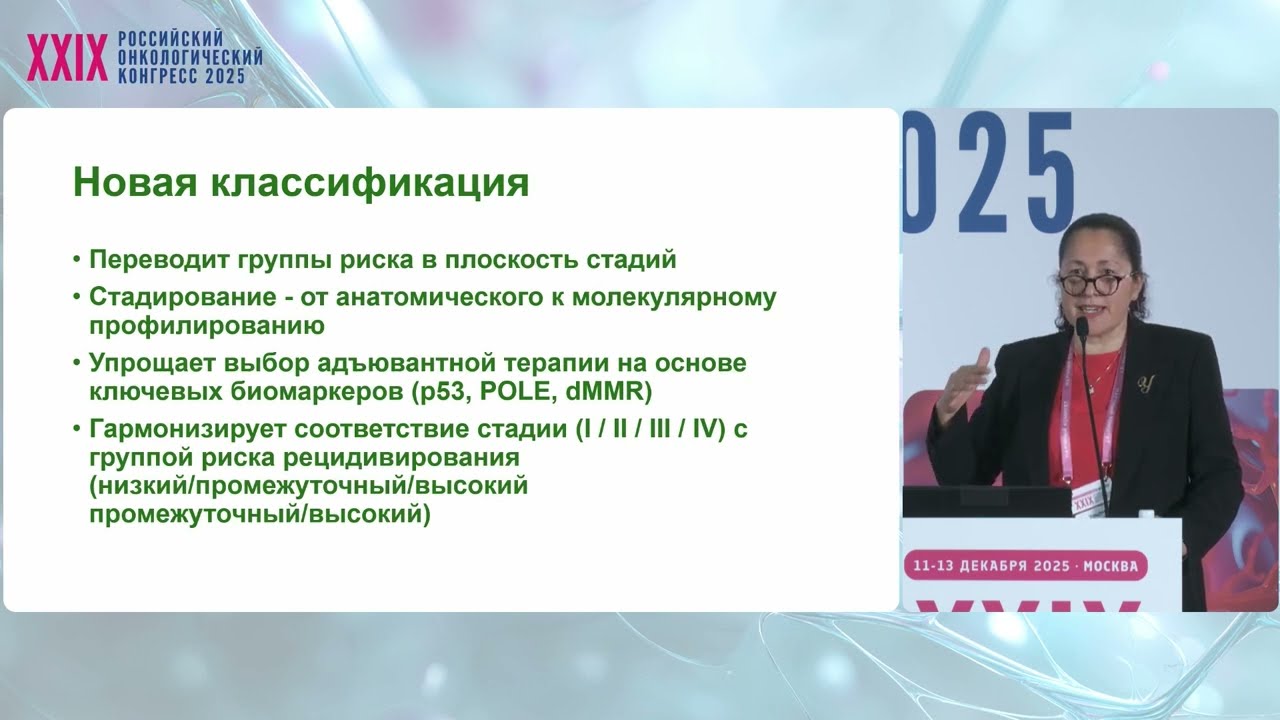 XXIX РОССИЙСКИЙ ОНКОЛОГИЧЕСКИЙ КОНГРЕСС 2025

Новая классификация

• Переводит группы риска в плоскость стадий
• Стадирование - от анатомического к молекулярному профилированию
• Упрощает выбор адъювантной терапии на основе ключевых биомаркеров (p53, POLE, dMMR)
• Гармонизирует соответствие стадии (I / II / III / IV) с группой риска рецидивирования (низкий/промежуточный/высокий промежуточный/высокий)

025

11-13 ДЕКАБРЯ 2025 · МОСКВА

XXIX